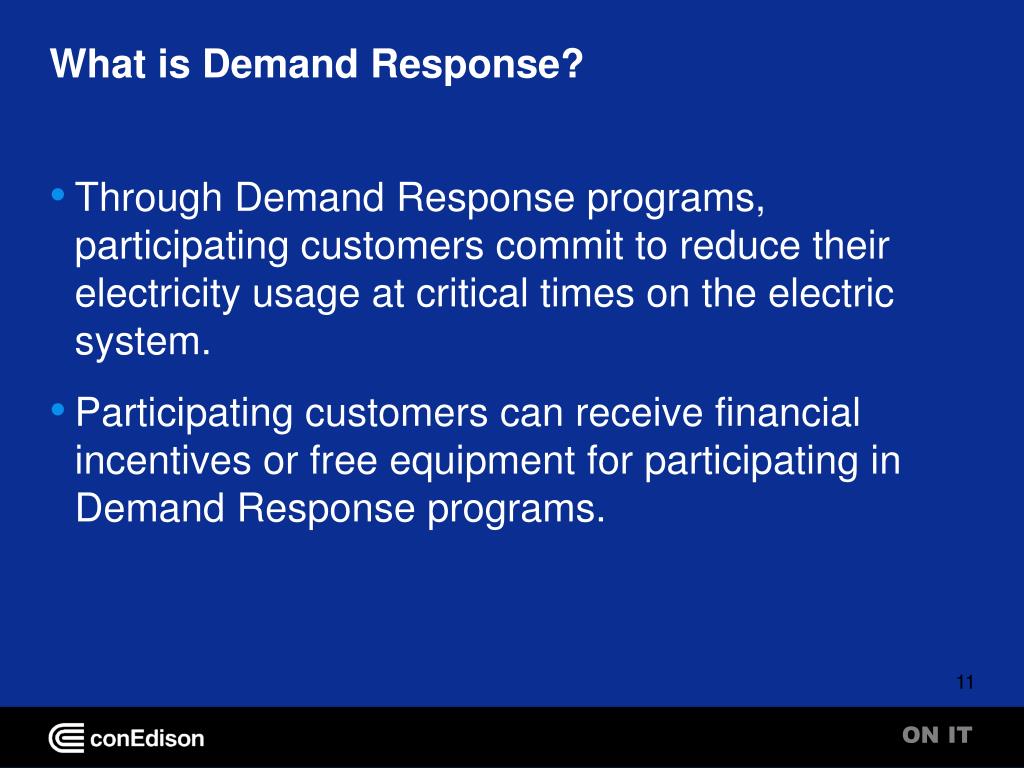 What is Demand Response?

• Through Demand Response programs, participating customers commit to reduce their electricity usage at critical times on the electric system.

• Participating customers can receive financial incentives or free equipment for participating in Demand Response programs.

11

conEdison

ON IT